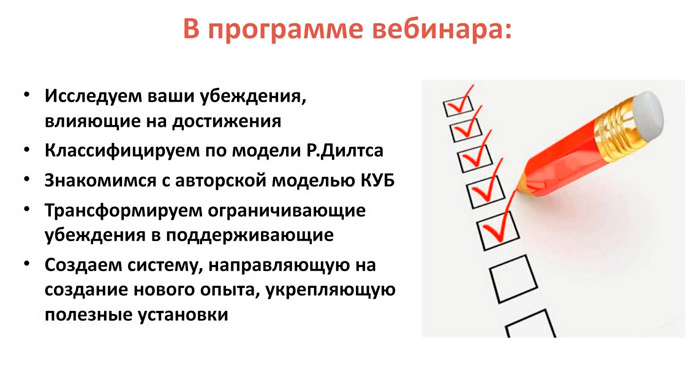 В программе вебинара:

• Исследуем ваши убеждения, влияющие на достижения
• Классифицируем по модели Р.Дилтса
• Знакомимся с авторской моделью КУБ
• Трансформируем ограничивающие убеждения в поддерживающие
• Создаем систему, направляющую на создание нового опыта, укрепляющую полезные установки